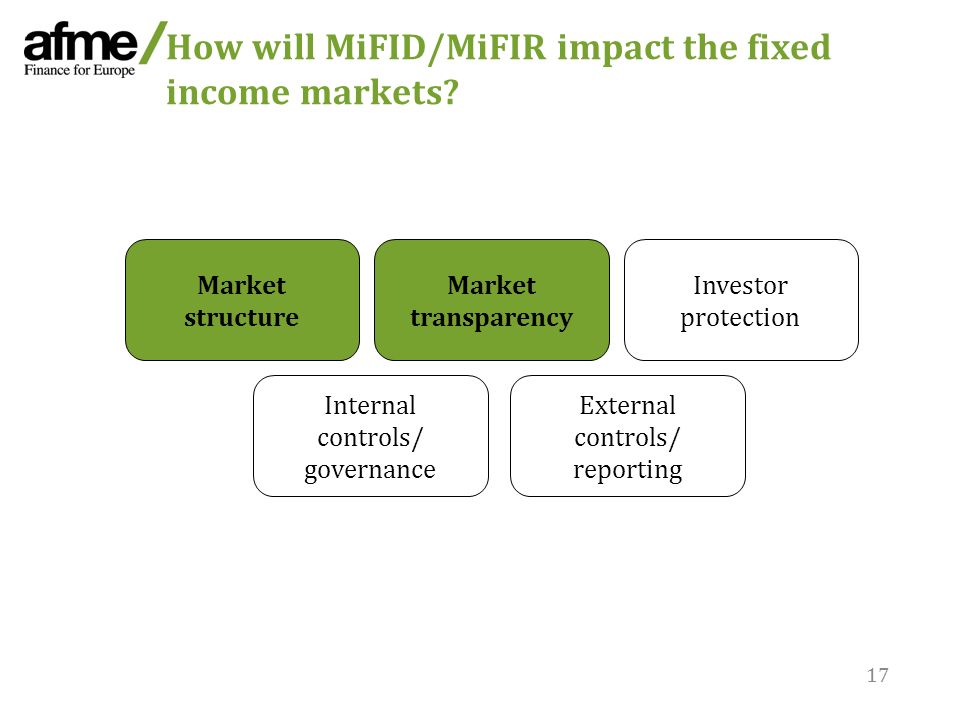 afme/ Finance for Europe

How will MiFID/MiFIR impact the fixed income markets?

Market structure

Market transparency

Investor protection

Internal controls/ governance

External controls/ reporting

17